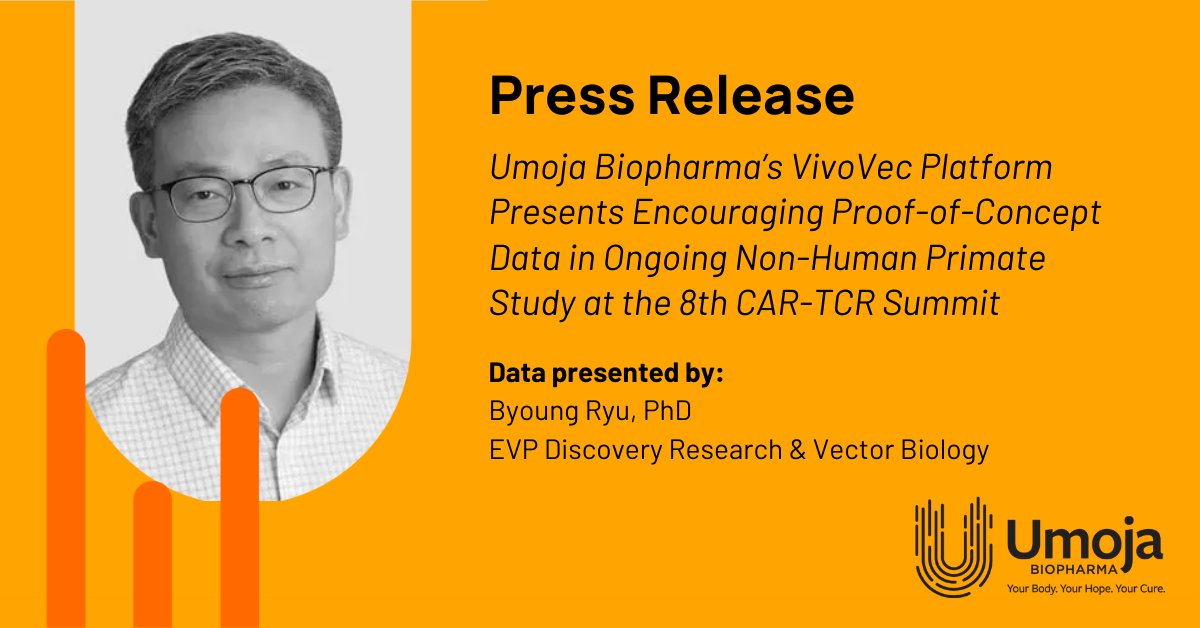 Press Release

Umoja Biopharma's VivoVec Platform Presents Encouraging Proof-of-Concept Data in Ongoing Non-Human Primate Study at the 8th CAR-TCR Summit

Data presented by:
Byoung Ryu, PhD
EVP Discovery Research & Vector Biology

Umoja
BIOPHARMA
Your Body. Your Hope. Your Cure.